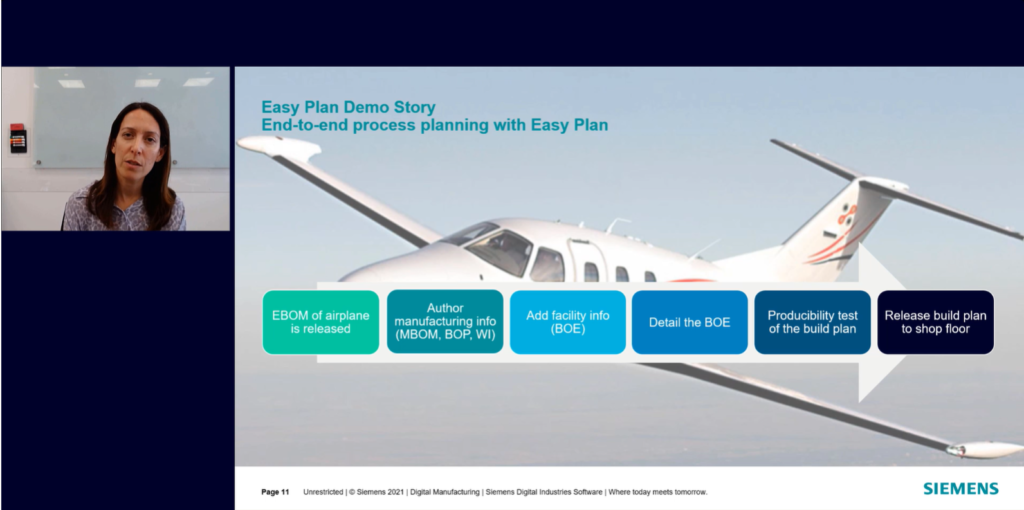 Easy Plan Demo Story
End-to-end process planning with Easy Plan

EBOM of airplane is released

Author manufacturing info (MBOM, BOP, WI)

Add facility info (BOE)

Detail the BOE

Producibility test of the build plan

Release build plan to shop floor

Page 11 Unrestricted | © Siemens 2021 | Digital Manufacturing | Siemens Digital Industries Software | Where today meets tomorrow.

SIEMENS